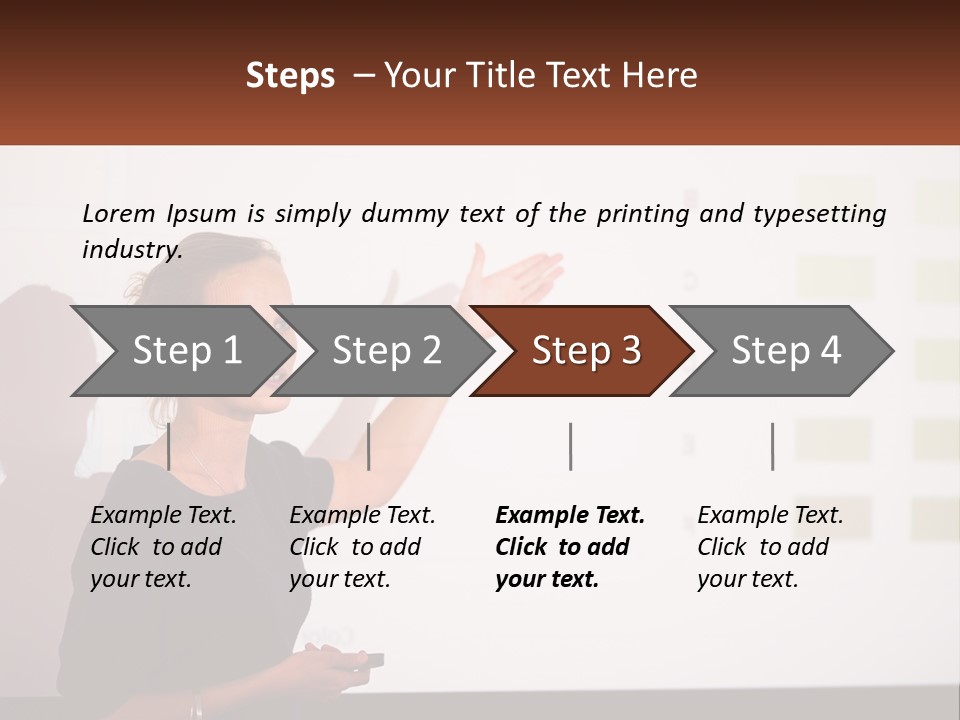 Steps – Your Title Text Here

Lorem Ipsum is simply dummy text of the printing and typesetting industry.

Step 1

Step 2

Step 3

Step 4

Example Text. Click to add your text.

Example Text. Click to add your text.

Example Text. Click to add your text.

Example Text. Click to add your text.